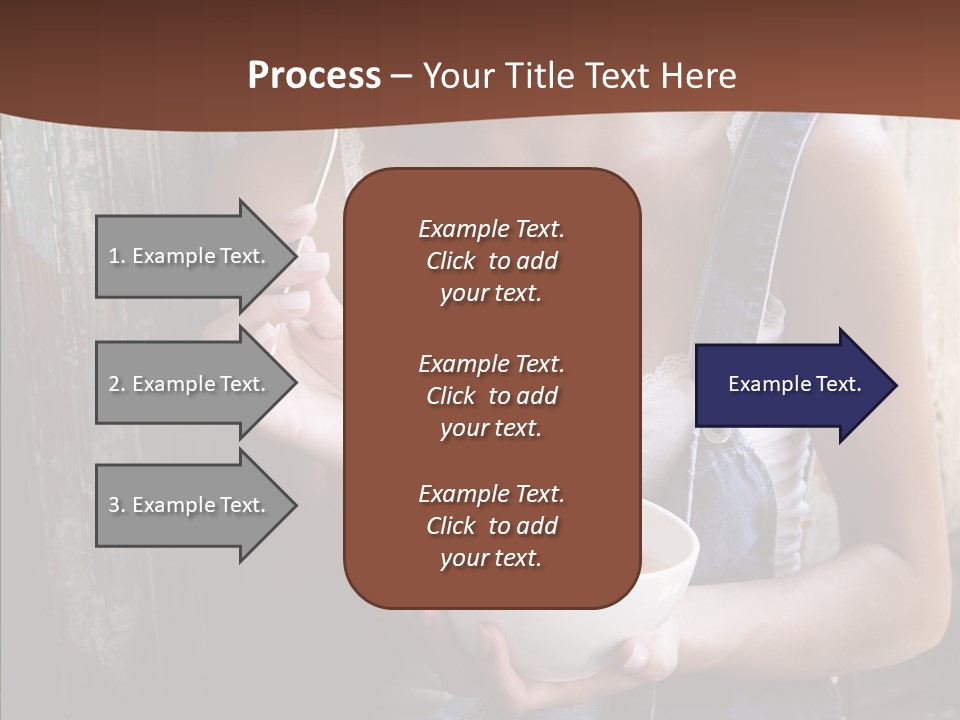 Process – Your Title Text Here

1. Example Text.

2. Example Text.

3. Example Text.

Example Text. Click to add your text.

Example Text. Click to add your text.

Example Text. Click to add your text.

Example Text.